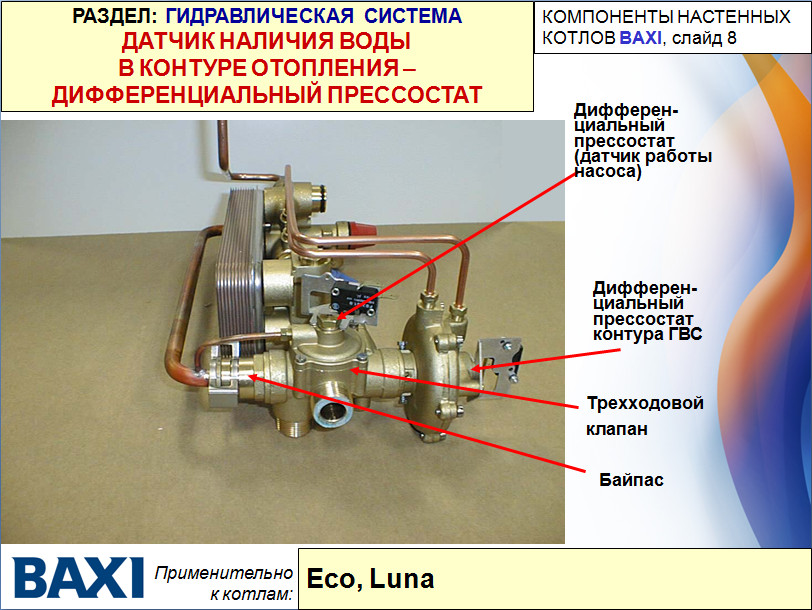 РАЗДЕЛ: ГИДРАВЛИЧЕСКАЯ СИСТЕМА
ДАТЧИК НАЛИЧИЯ ВОДЫ В КОНТУРЕ ОТОПЛЕНИЯ – ДИФФЕРЕНЦИАЛЬНЫЙ ПРЕССОСТАТ

КОМПОНЕНТЫ НАСТЕННЫХ КОТЛОВ BAXI, слайд 8

Дифференциальный прессостат (датчик работы насоса)

Дифференциальный прессостат контура ГВС

Трехходовой клапан

Байпас

BAXI

Применительно к котлам:

Eco, Luna